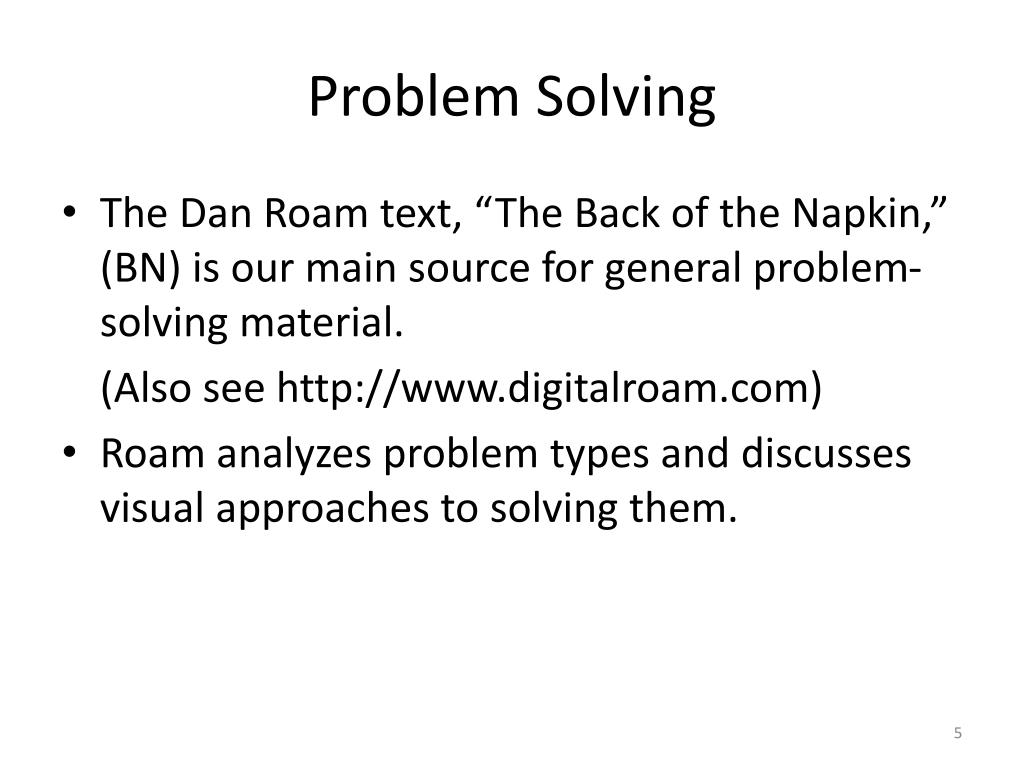 Problem Solving

• The Dan Roam text, “The Back of the Napkin,” (BN) is our main source for general problem-solving material.

(Also see http://www.digitalroam.com)

• Roam analyzes problem types and discusses visual approaches to solving them.

5